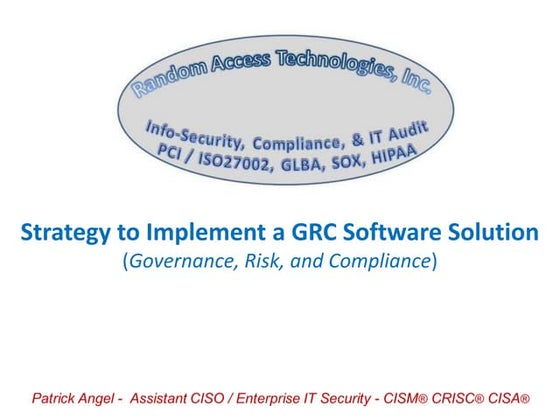 Random Access Technologies, Inc.

Info-Security, Compliance, & IT Audit
PCI / ISO27002, GLBA, SOX, HIPAA

Strategy to Implement a GRC Software Solution
(Governance, Risk, and Compliance)

Patrick Angel - Assistant CISO / Enterprise IT Security - CISM® CRISC® CISA®